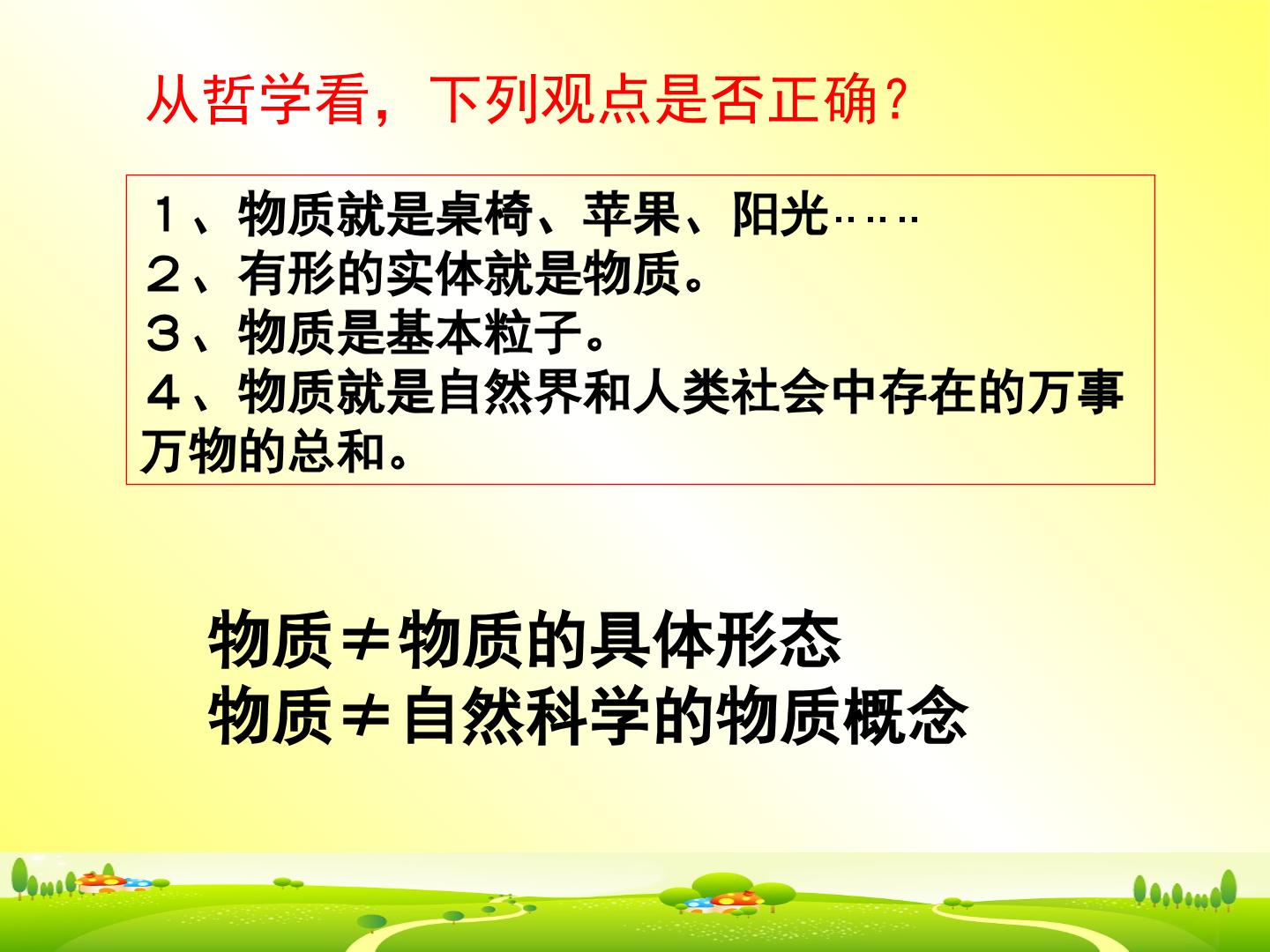 从哲学看，下列观点是否正确？

1、物质就是桌椅、苹果、阳光……
2、有形的实体就是物质。
3、物质是基本粒子。
4、物质就是自然界和人类社会中存在的万事万物的总和。

物质≠物质的具体形态
物质≠自然科学的物质概念